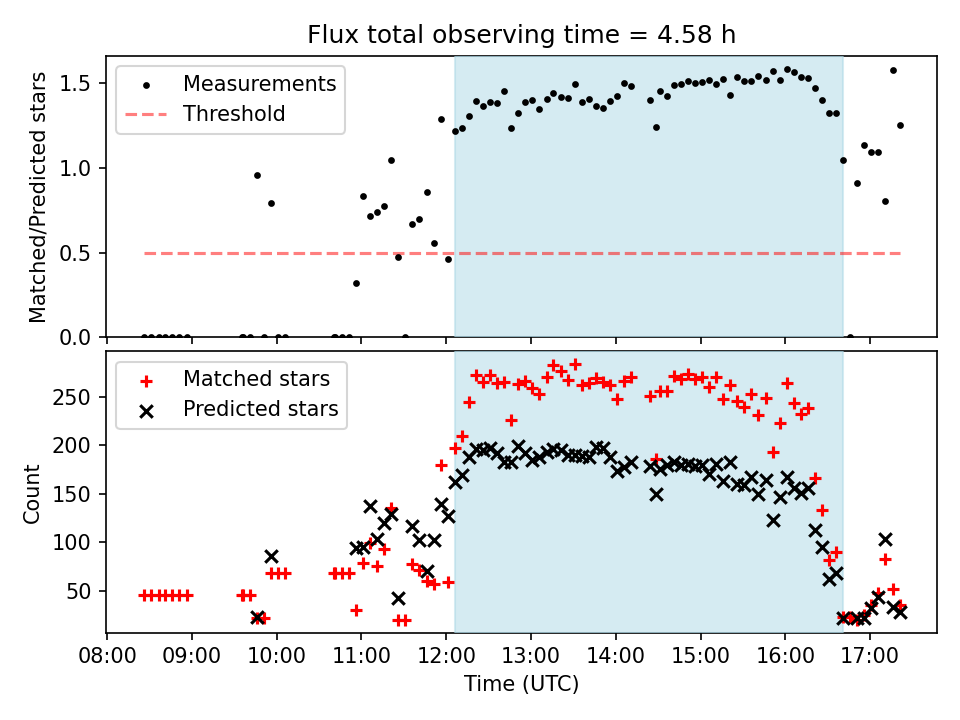 Flux total observing time = 4.58 h

Measurements
Threshold

Matched/Predicted stars

1.5
1.0
0.5
0.0

Matched stars
Predicted stars

Count

250
200
150
100
50

08:00 09:00 10:00 11:00 12:00 13:00 14:00 15:00 16:00 17:00

Time (UTC)